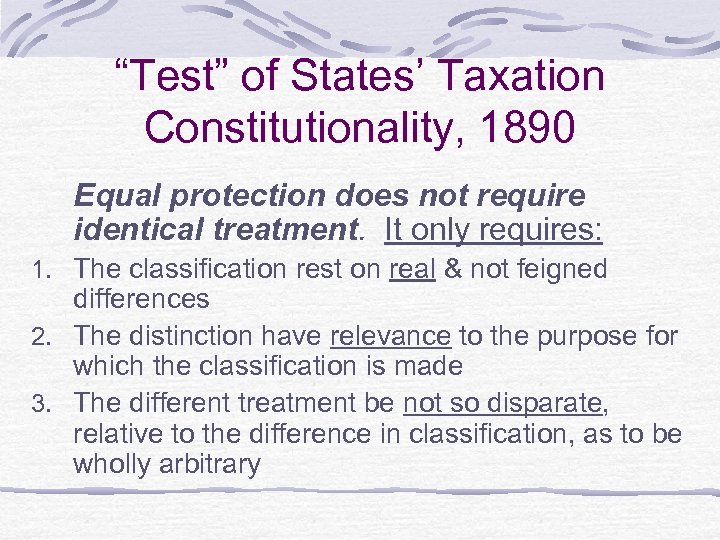 "Test" of States' Taxation Constitutionality, 1890

Equal protection does not require identical treatment. It only requires:

1. The classification rest on real & not feigned differences
2. The distinction have relevance to the purpose for which the classification is made
3. The different treatment be not so disparate, relative to the difference in classification, as to be wholly arbitrary